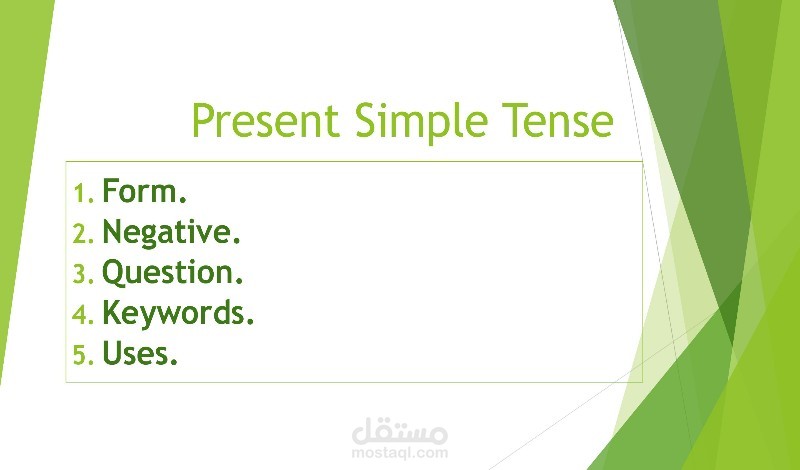 Present Simple Tense

1. Form.
2. Negative.
3. Question.
4. Keywords.
5. Uses.

مستقل
mostaql.com